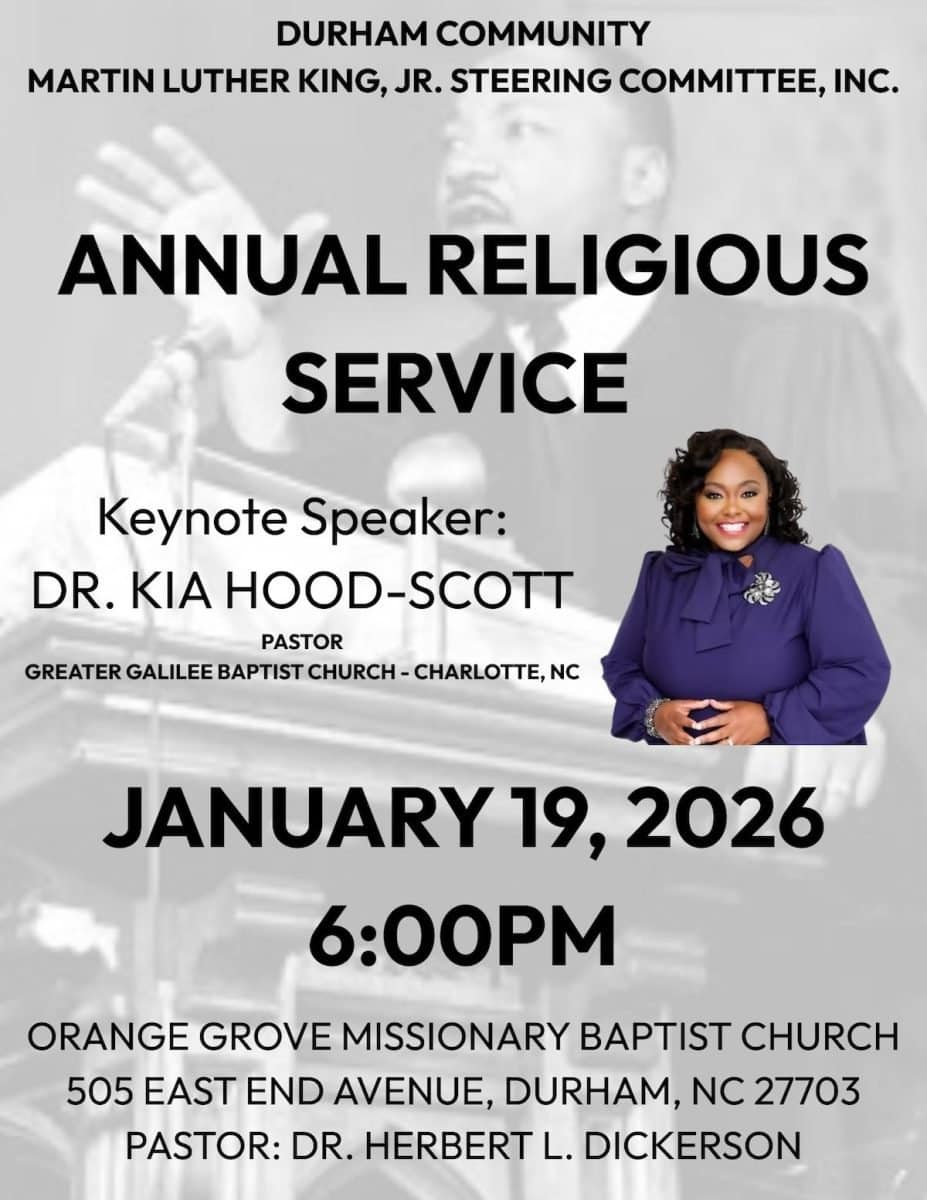 DURHAM COMMUNITY
MARTIN LUTHER KING, JR. STEERING COMMITTEE, INC.

ANNUAL RELIGIOUS SERVICE

Keynote Speaker:
DR. KIA HOOD-SCOTT
PASTOR
GREATER GALILEE BAPTIST CHURCH - CHARLOTTE, NC

JANUARY 19, 2026
6:00PM

ORANGE GROVE MISSIONARY BAPTIST CHURCH
505 EAST END AVENUE, DURHAM, NC 27703
PASTOR: DR. HERBERT L. DICKERSON